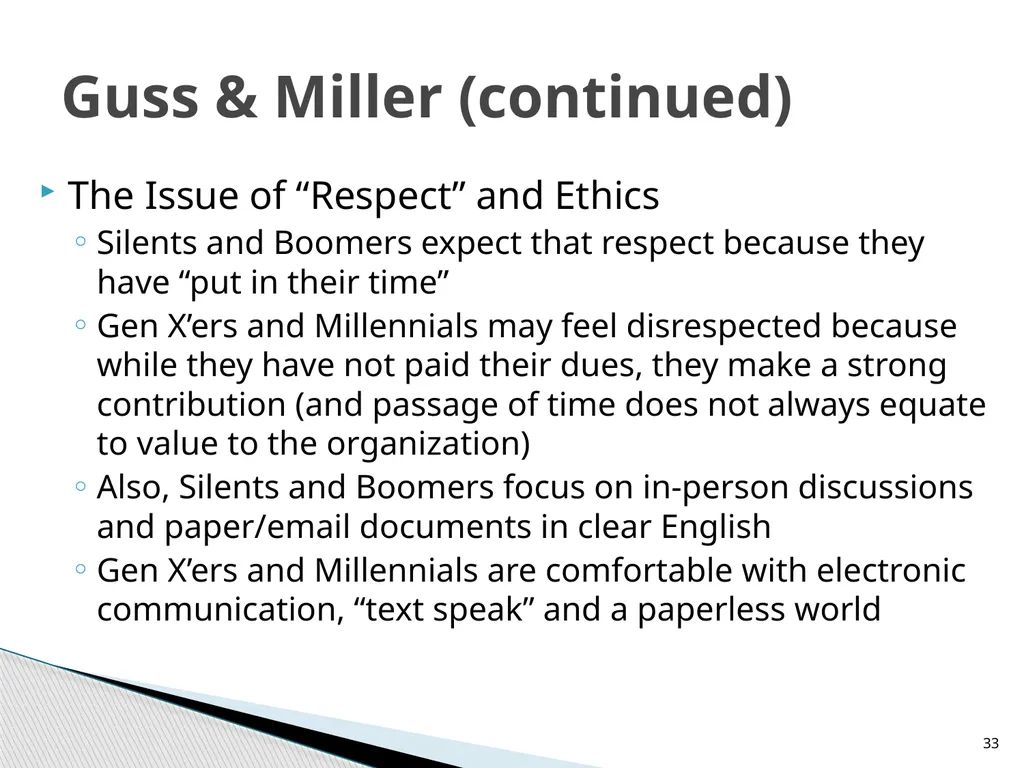 Guss & Miller (continued)

The Issue of “Respect” and Ethics

Silents and Boomers expect that respect because they have “put in their time”

Gen X’ers and Millennials may feel disrespected because while they have not paid their dues, they make a strong contribution (and passage of time does not always equate to value to the organization)

Also, Silents and Boomers focus on in-person discussions and paper/email documents in clear English

Gen X’ers and Millennials are comfortable with electronic communication, “text speak” and a paperless world

33